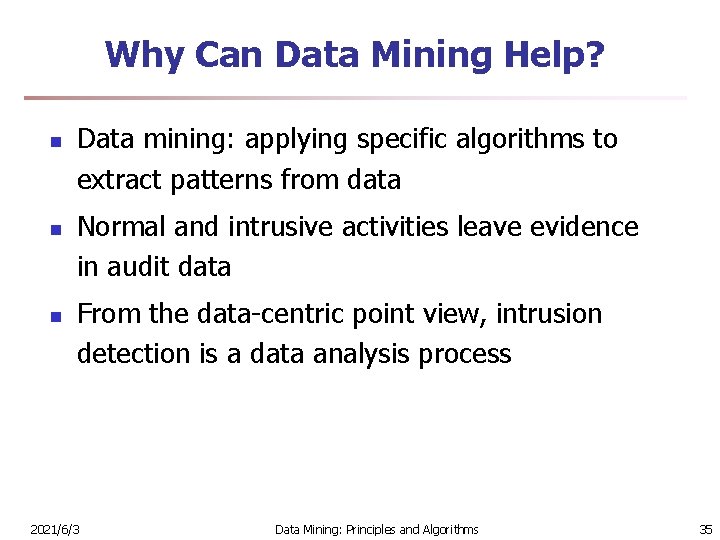 Why Can Data Mining Help?

- Data mining: applying specific algorithms to extract patterns from data
- Normal and intrusive activities leave evidence in audit data
- From the data-centric point view, intrusion detection is a data analysis process

2021/6/3 Data Mining: Principles and Algorithms 35